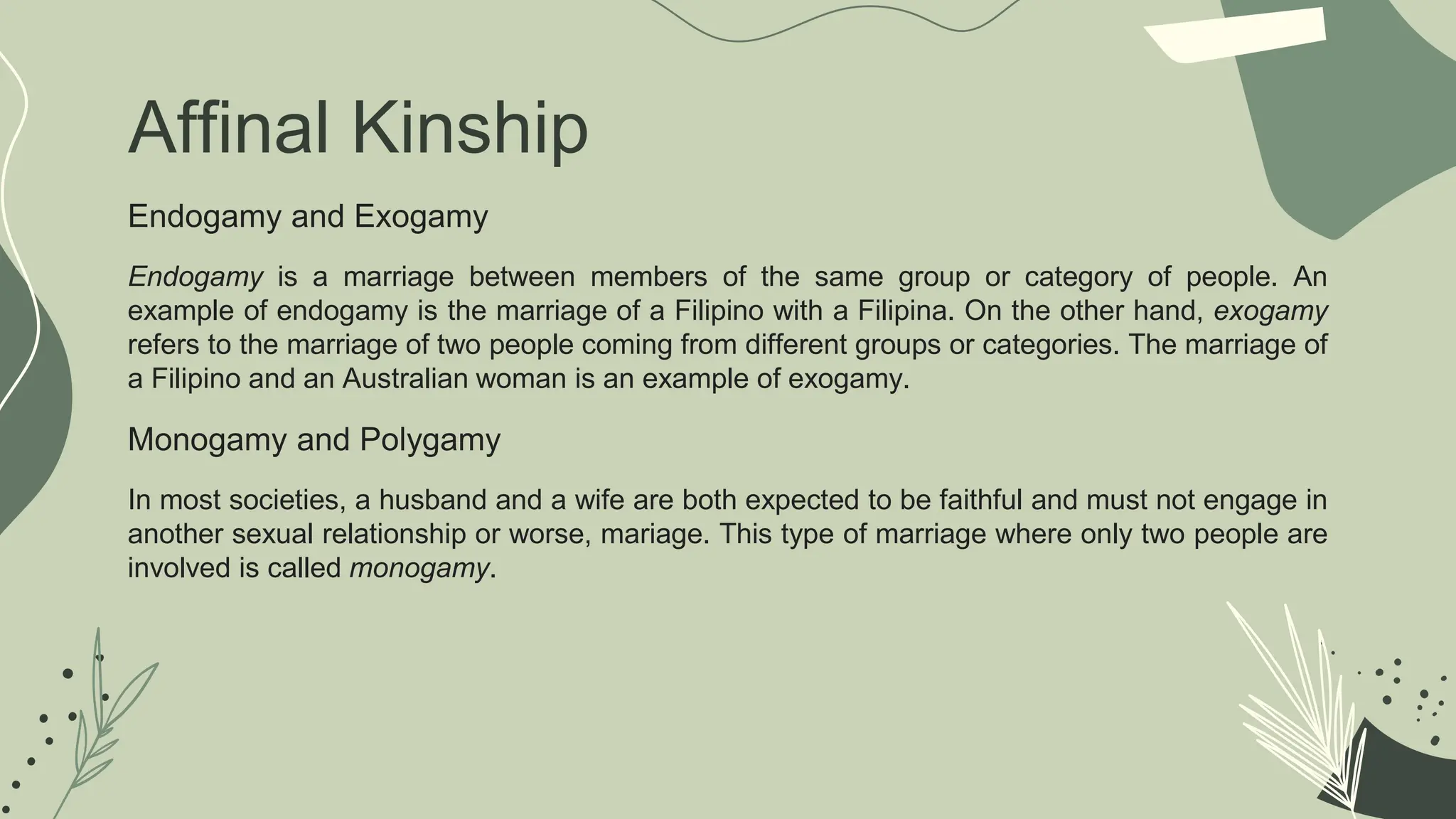 Affinal Kinship

Endogamy and Exogamy

Endogamy is a marriage between members of the same group or category of people. An example of endogamy is the marriage of a Filipino with a Filipina. On the other hand, exogamy refers to the marriage of two people coming from different groups or categories. The marriage of a Filipino and an Australian woman is an example of exogamy.

Monogamy and Polygamy

In most societies, a husband and a wife are both expected to be faithful and must not engage in another sexual relationship or worse, mariage. This type of marriage where only two people are involved is called monogamy.